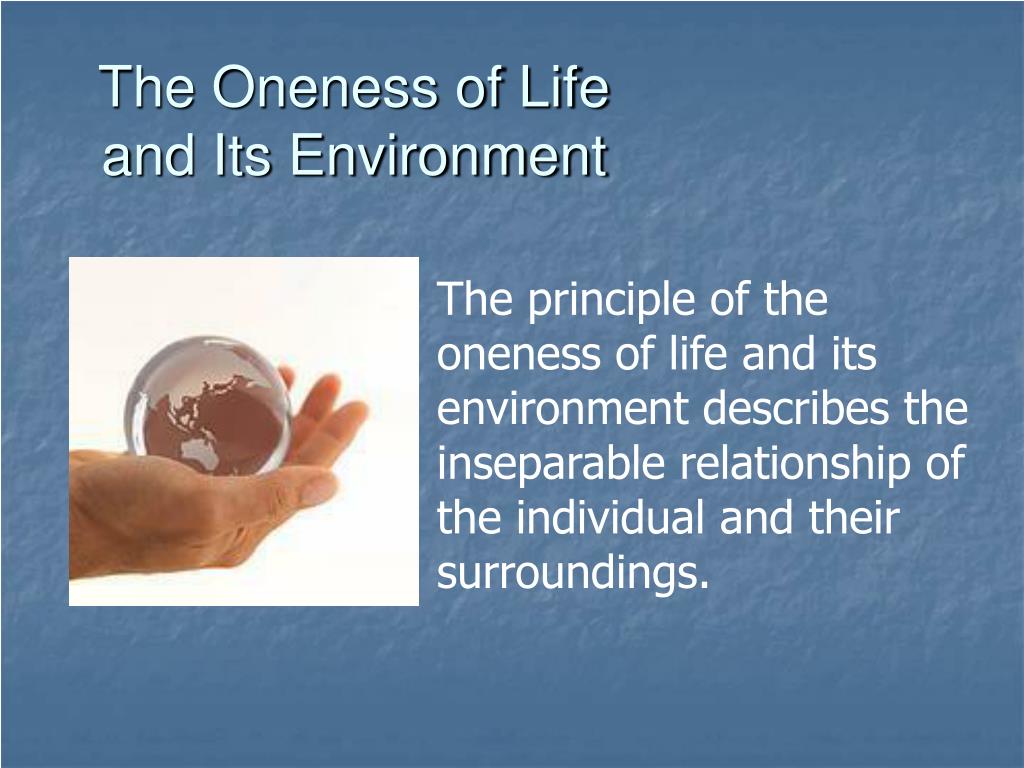 The Oneness of Life and Its Environment

The principle of the oneness of life and its environment describes the inseparable relationship of the individual and their surroundings.